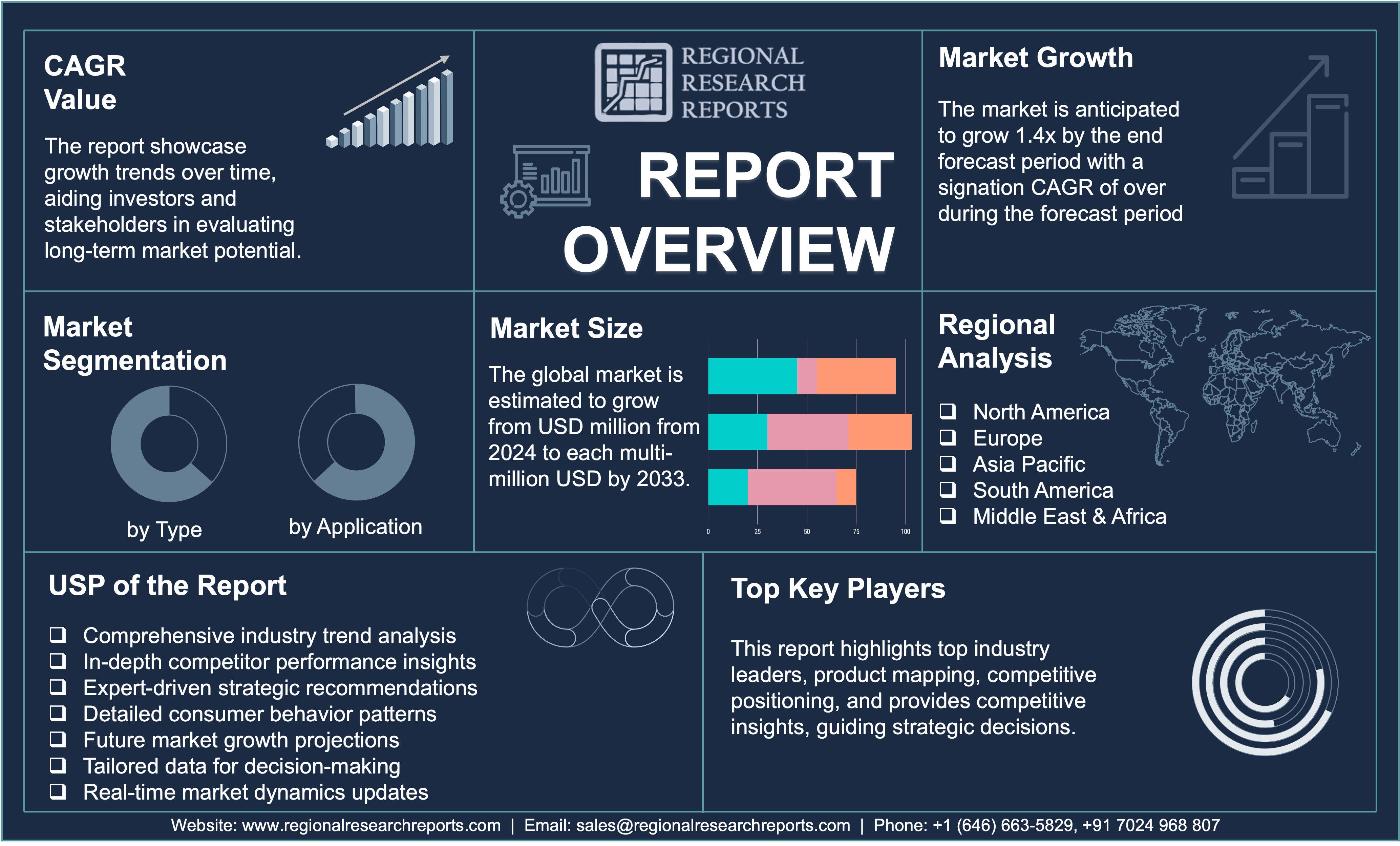 CAGR
Value

The report showcase growth trends over time, aiding investors and stakeholders in evaluating long-term market potential.

REGIONAL
RESEARCH
REPORTS

REPORT
OVERVIEW

Market Growth

The market is anticipated to grow 1.4x by the end forecast period with a signation CAGR of over during the forecast period

Market
Segmentation

by Type

by Application

Market Size

The global market is estimated to grow from USD million from 2024 to each multi-million USD by 2033.

0 25 50 75 100

Regional
Analysis

❑ North America
❑ Europe
❑ Asia Pacific
❑ South America
❑ Middle East & Africa

USP of the Report

❑ Comprehensive industry trend analysis
❑ In-depth competitor performance insights
❑ Expert-driven strategic recommendations
❑ Detailed consumer behavior patterns
❑ Future market growth projections
❑ Tailored data for decision-making
❑ Real-time market dynamics updates

Top Key Players

This report highlights top industry leaders, product mapping, competitive positioning, and provides competitive insights, guiding strategic decisions.

Website: www.regionalresearchreports.com | Email: sales@regionalresearchreports.com | Phone: +1 (646) 663-5829, +91 7024 968 807